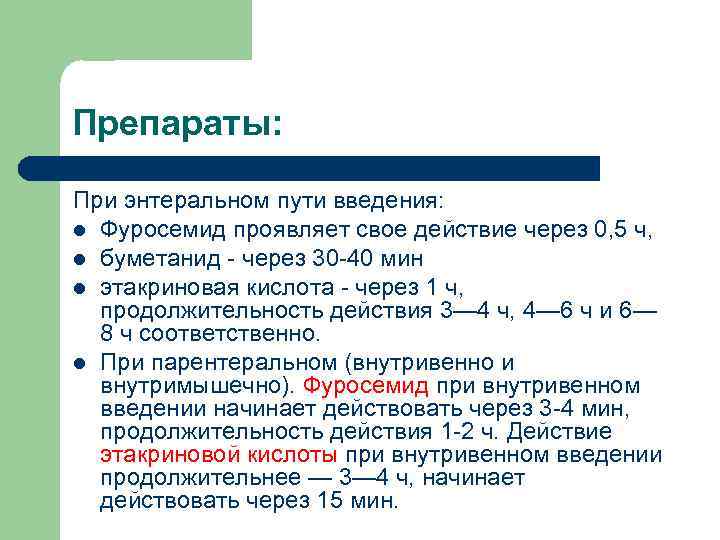 Препараты:

При энтеральном пути введения:

- Фуросемид проявляет свое действие через 0,5 ч,
- буметанид - через 30-40 мин
- этакриновая кислота - через 1 ч, продолжительность действия 3—4 ч, 4—6 ч и 6—8 ч соответственно.
- При парентеральном (внутривенно и внутримышечно). Фуросемид при внутривенном введении начинает действовать через 3-4 мин, продолжительность действия 1-2 ч. Действие этакриновой кислоты при внутривенном введении продолжительнее — 3—4 ч, начинает действовать через 15 мин.